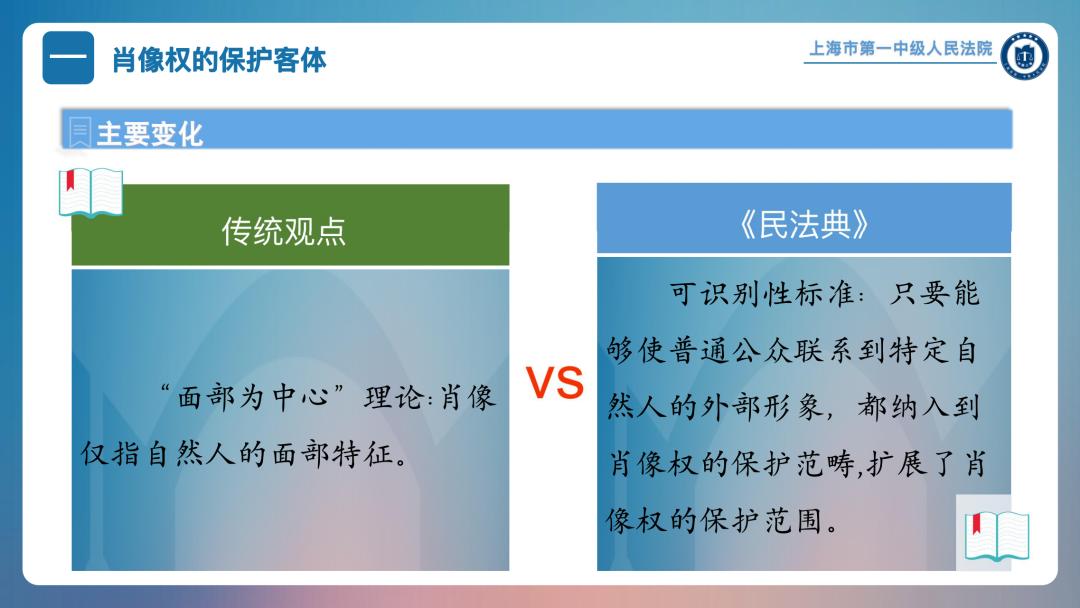 一 肖像权的保护客体

上海市第一中级人民法院

主要变化

传统观点

“面部为中心”理论:肖像仅指自然人的面部特征。

VS

《民法典》

可识别性标准：只要能够使普通公众联系到特定自然人的外部形象，都纳入到肖像权的保护范畴,扩展了肖像权的保护范围。